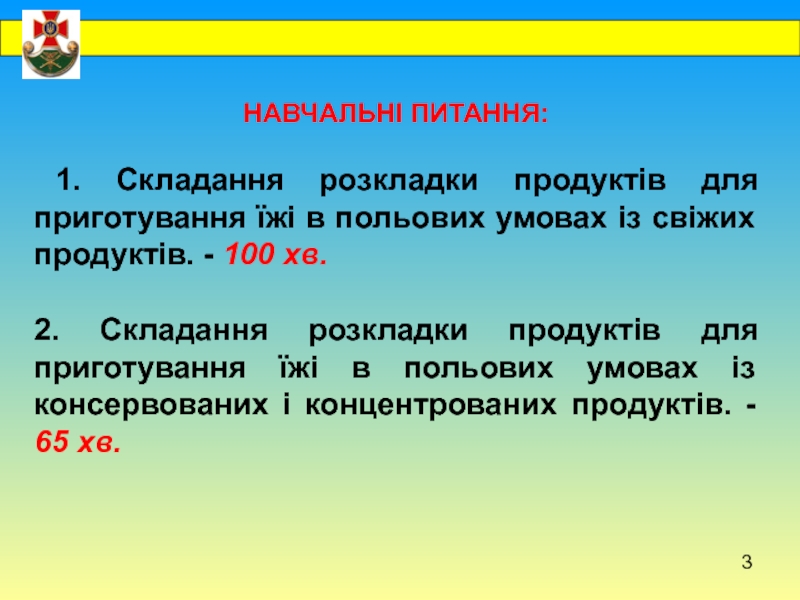 НАВЧАЛЬНІ ПИТАННЯ:

1. Складання розкладки продуктів для приготування їжі в польових умовах із свіжих продуктів. - 100 хв.

2. Складання розкладки продуктів для приготування їжі в польових умовах із консервованих і концентрованих продуктів. - 65 хв.

3